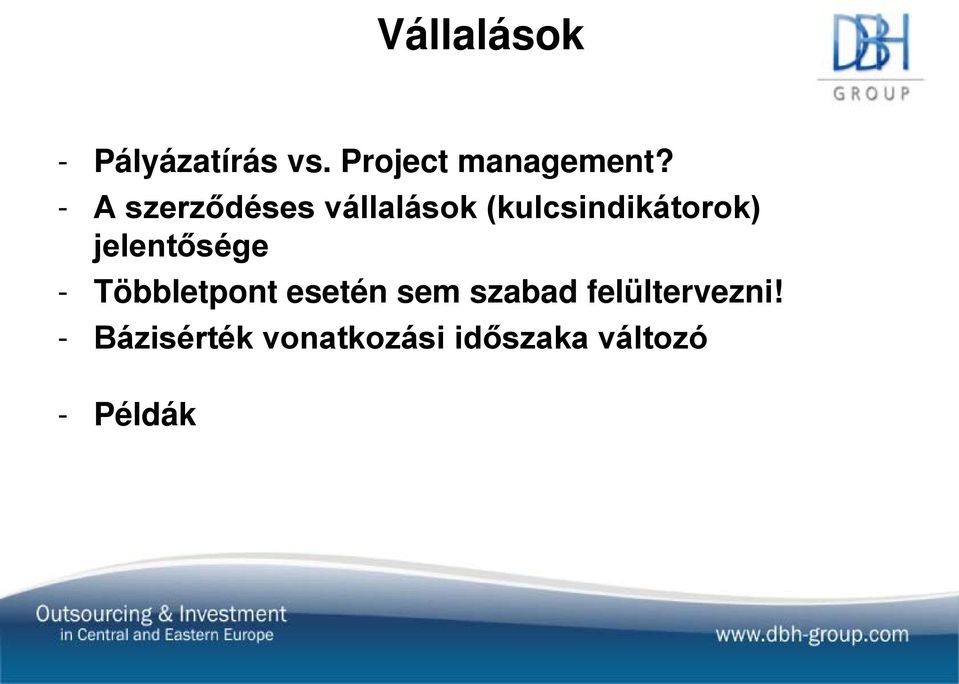 Vállalások

DBH
GROUP

- Pályázatírás vs. Project management?
- A szerződéses vállalások (kulcsindikátorok) jelentősége
- Többletpont esetén sem szabad felültervezni!
- Bázisérték vonatkozási időszaka változó

- Példák

Outsourcing & Investment
in Central and Eastern Europe

www.dbh-group.com